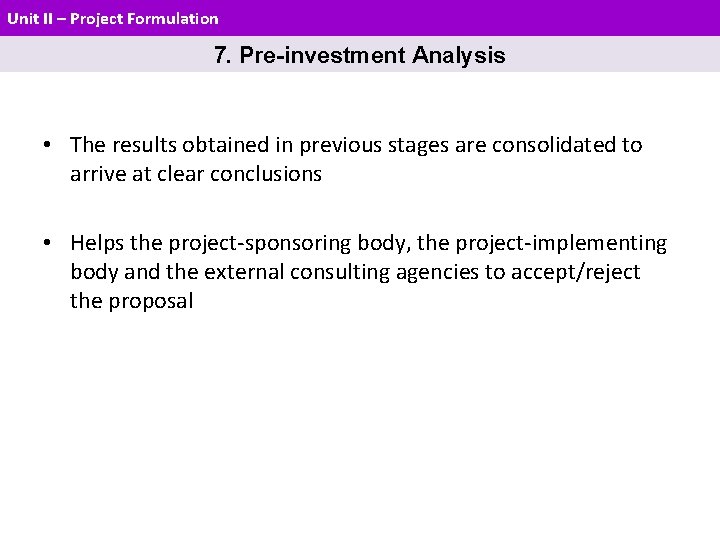 Unit II – Project Formulation

7. Pre-investment Analysis

• The results obtained in previous stages are consolidated to arrive at clear conclusions

• Helps the project-sponsoring body, the project-implementing body and the external consulting agencies to accept/reject the proposal